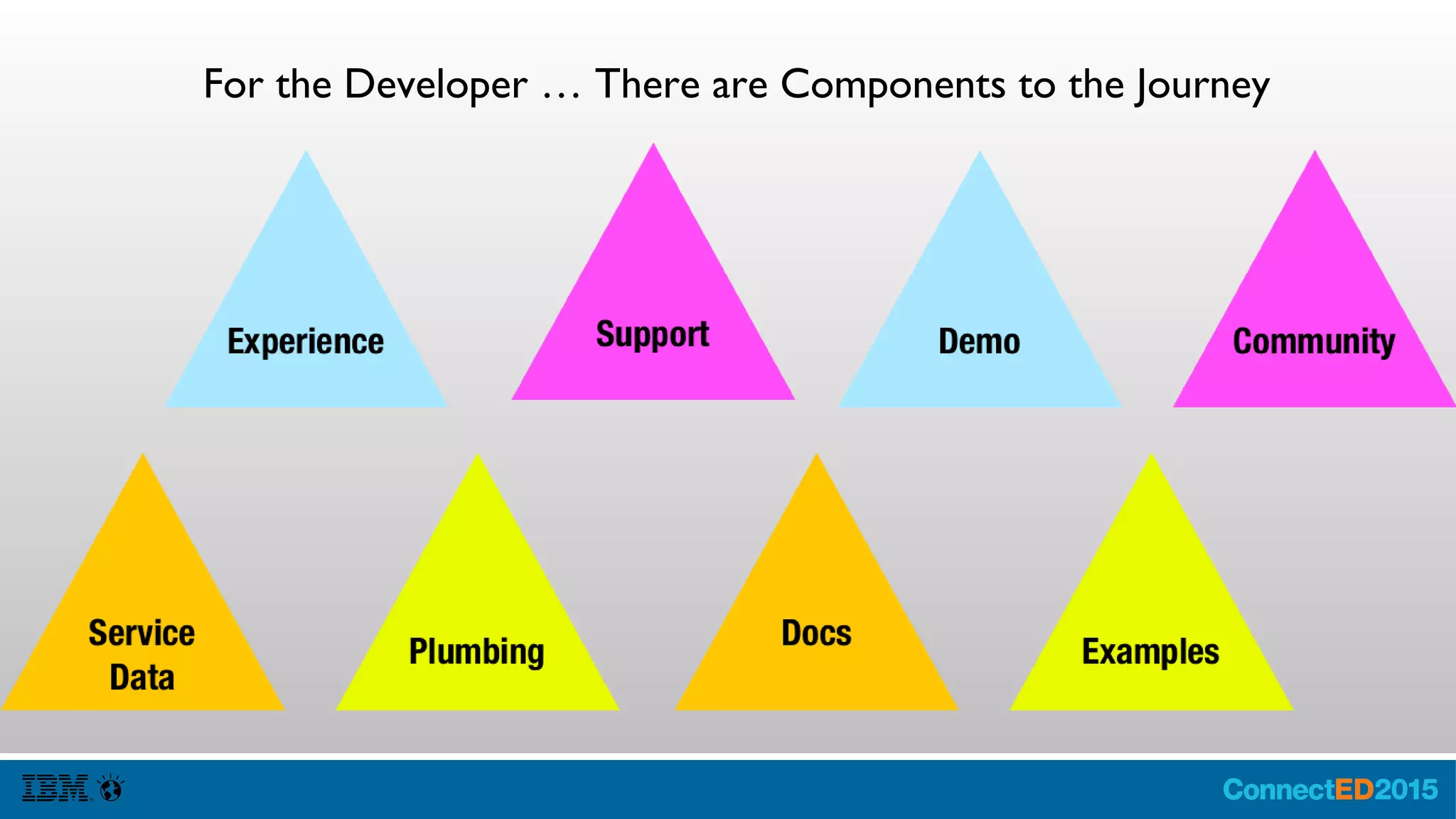 For the Developer … There are Components to the Journey

Experience

Support

Demo

Community

Service Data

Plumbing

Docs

Examples

IBM

ConnectED2015